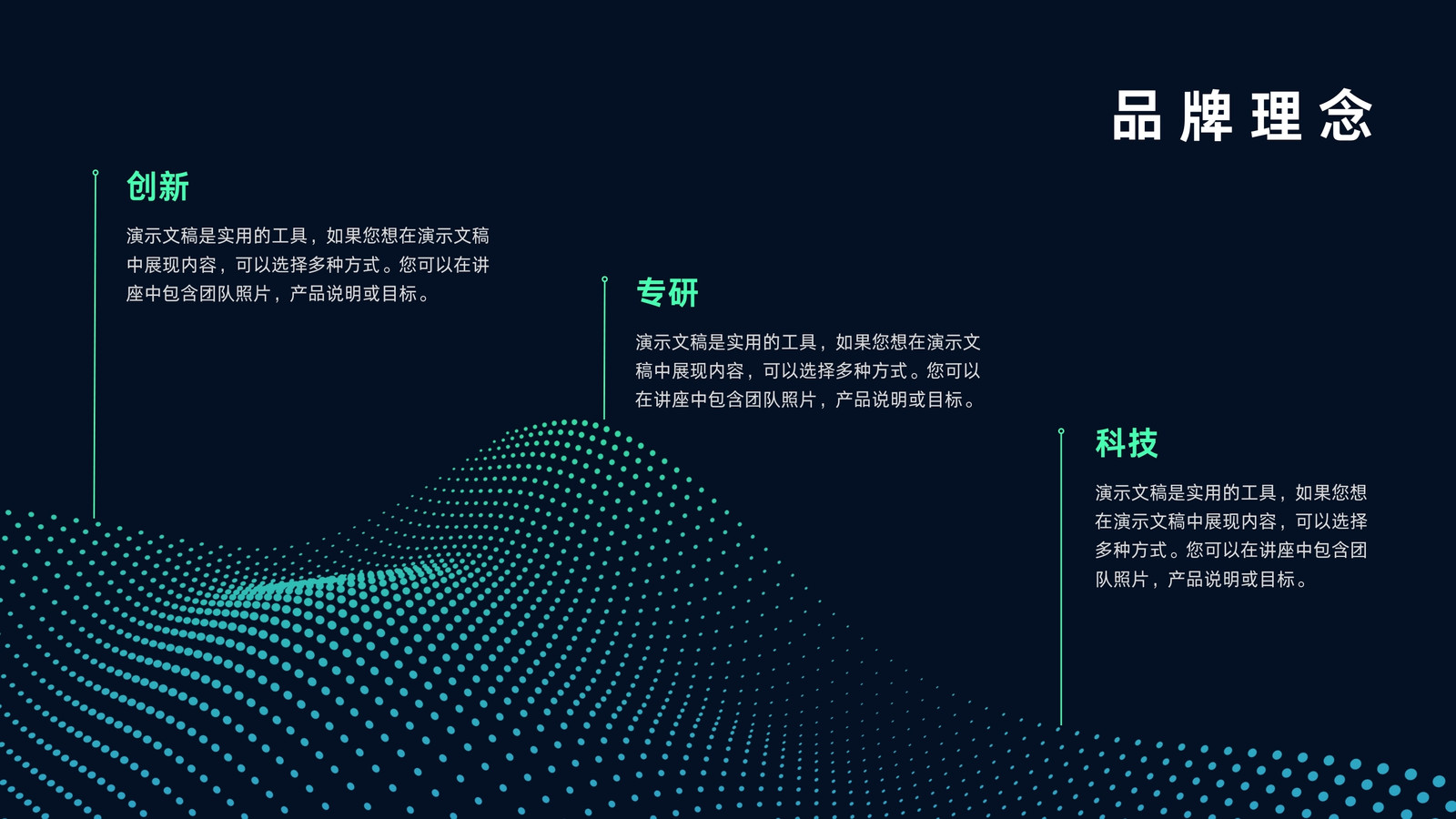 品牌理念

创新

演示文稿是实用的工具，如果您想在演示文稿中展现内容，可以选择多种方式。您可以在讲座中包含团队照片，产品说明或目标。

专研

演示文稿是实用的工具，如果您想在演示文稿中展现内容，可以选择多种方式。您可以在讲座中包含团队照片，产品说明或目标。

科技

演示文稿是实用的工具，如果您想在演示文稿中展现内容，可以选择多种方式。您可以在讲座中包含团队照片，产品说明或目标。